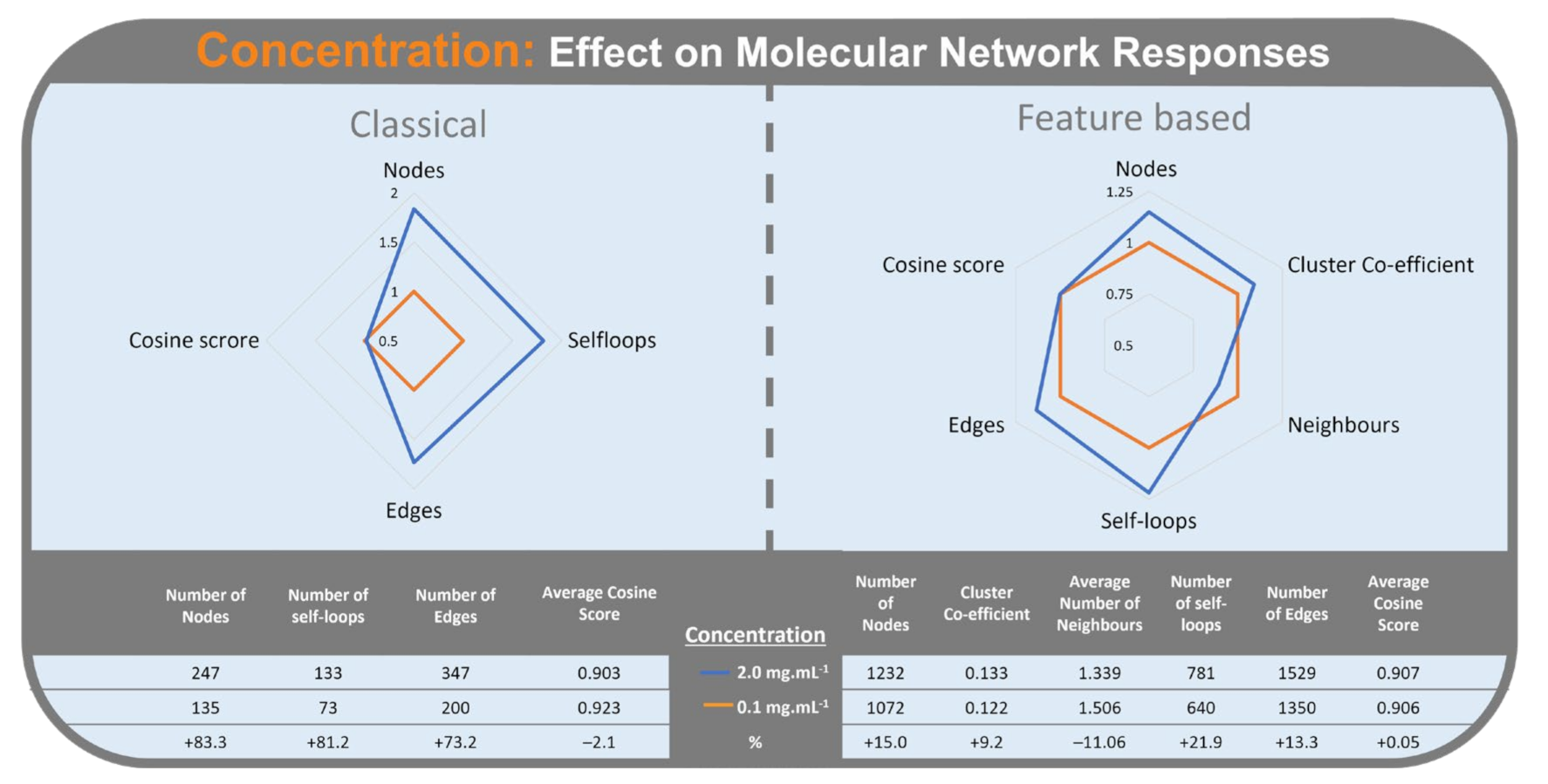 Concentration: Effect on Molecular Network Responses

Classical

Nodes
2
1.5
1
0.5
Cosine scrore
Selfloops
Edges

Feature based

Nodes
1.25
1
0.75
0.5
Cosine score
Cluster Co-efficient
Edges
Neighbours
Self-loops

| Number of Nodes | Number of self-loops | Number of Edges | Average Cosine Score | Concentration | Number of Nodes | Cluster Co-efficient | Average Number of Neighbours | Number of self-loops | Number of Edges | Average Cosine Score |
|---|---|---|---|---|---|---|---|---|---|---|
| 247 | 133 | 347 | 0.903 | 2.0 mg.mL$^{-1}$ | 1232 | 0.133 | 1.339 | 781 | 1529 | 0.907 |
| 135 | 73 | 200 | 0.923 | 0.1 mg.mL$^{-1}$ | 1072 | 0.122 | 1.506 | 640 | 1350 | 0.906 |
| +83.3 | +81.2 | +73.2 | −2.1 | % | +15.0 | +9.2 | −11.06 | +21.9 | +13.3 | +0.05 |